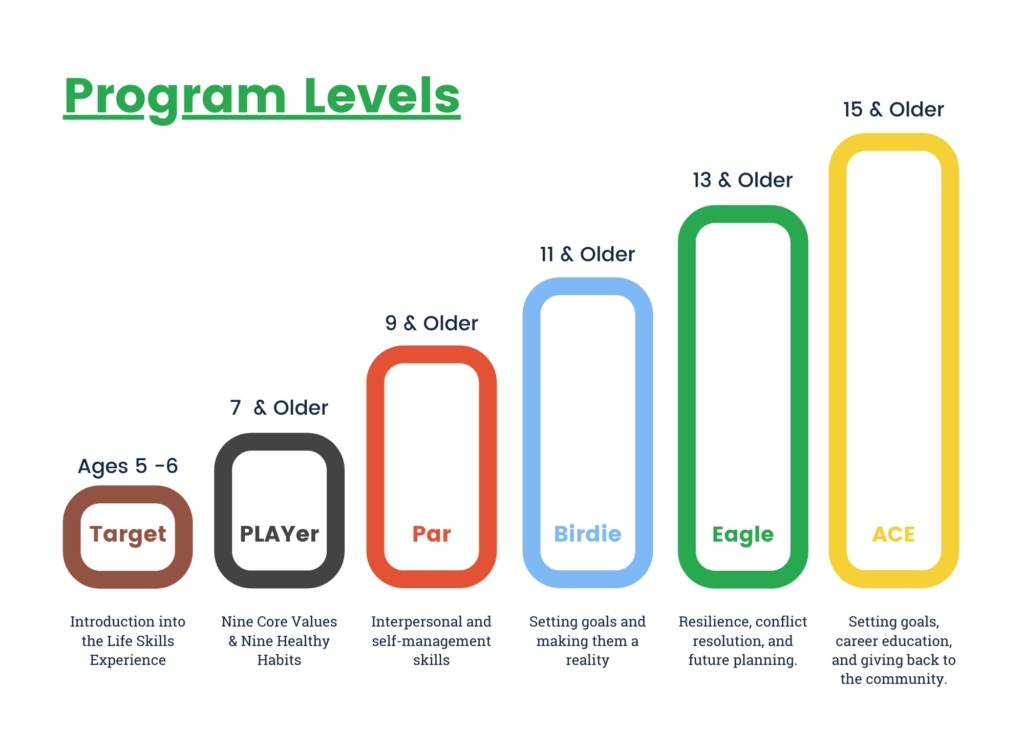 Program Levels

Ages 5 -6

Target

Introduction into the Life Skills Experience

7 & Older

PLAYer

Nine Core Values & Nine Healthy Habits

9 & Older

Par

Interpersonal and self-management skills

11 & Older

Birdie

Setting goals and making them a reality

13 & Older

Eagle

Resilience, conflict resolution, and future planning.

15 & Older

ACE

Setting goals, career education, and giving back to the community.